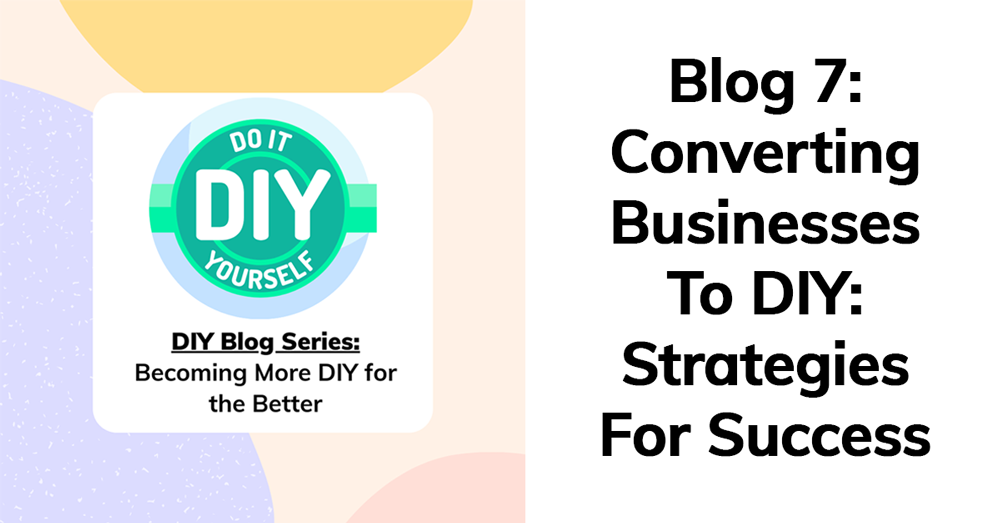 DO IT
DIY
YOURSELF

DIY Blog Series:
Becoming More DIY for the Better

Blog 7: Converting Businesses To DIY: Strategies For Success